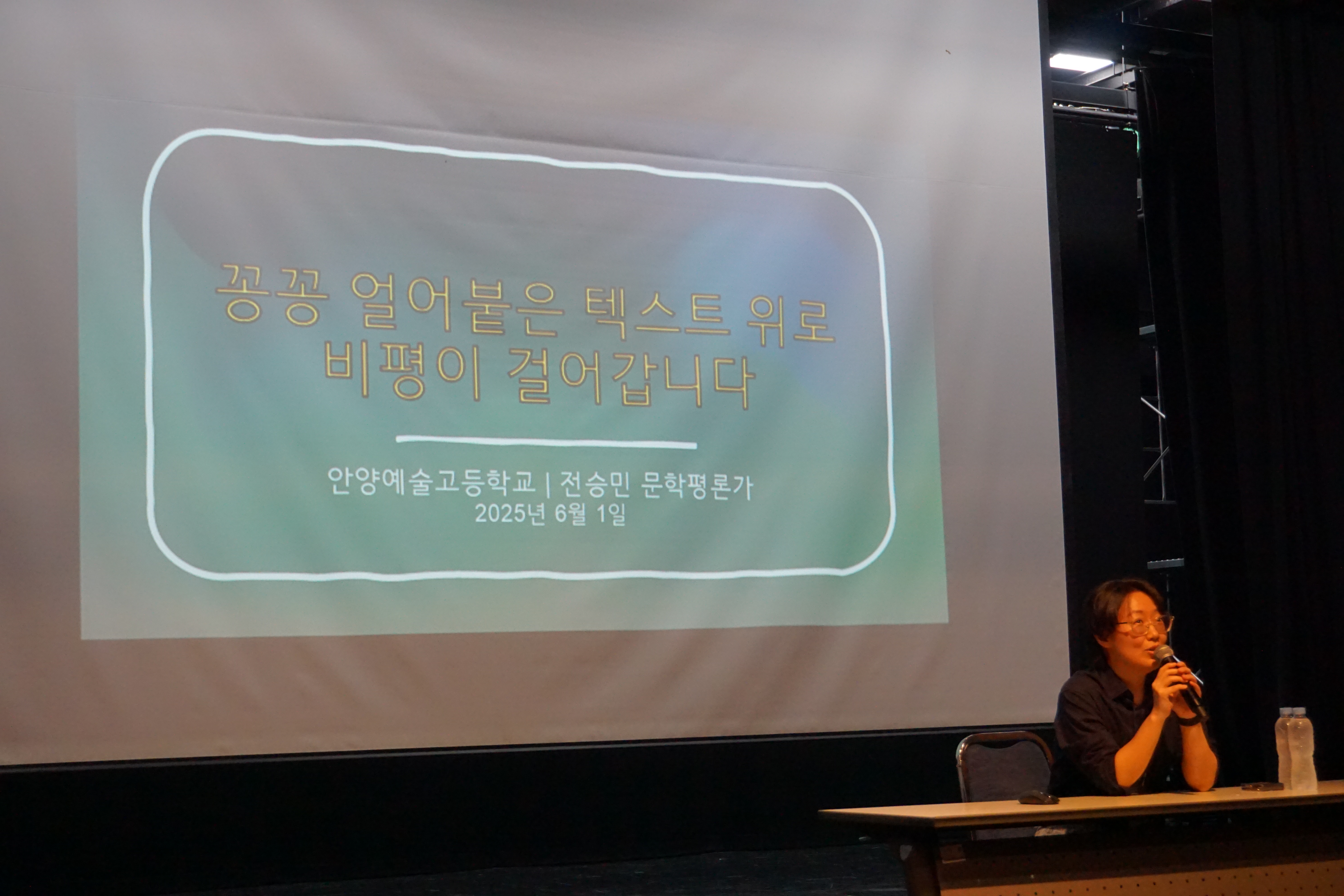 꽁꽁 얼어붙은 텍스트 위로
비평이 걸어갑니다

안양예술고등학교 | 전승민 문학평론가
2025년 6월 1일